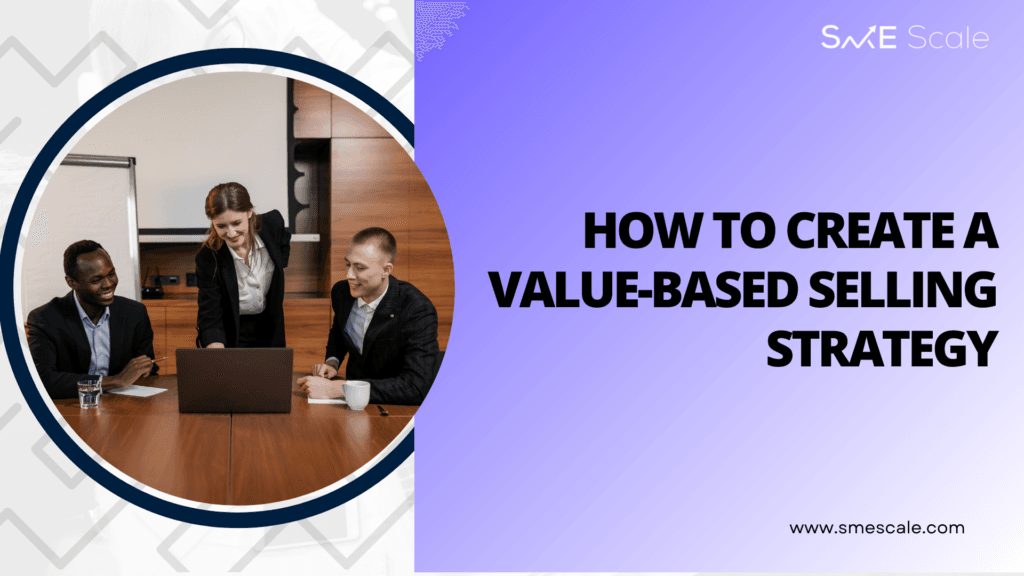 SME Scale

HOW TO CREATE A VALUE-BASED SELLING STRATEGY

www.smescale.com